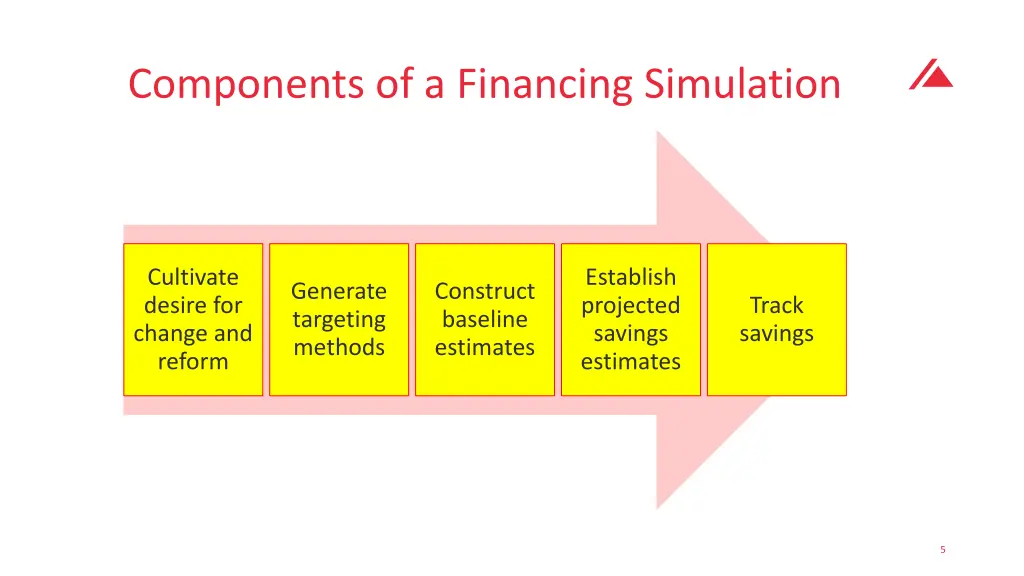 Components of a Financing Simulation

Cultivate desire for change and reform

Generate targeting methods

Construct baseline estimates

Establish projected savings estimates

Track savings

5